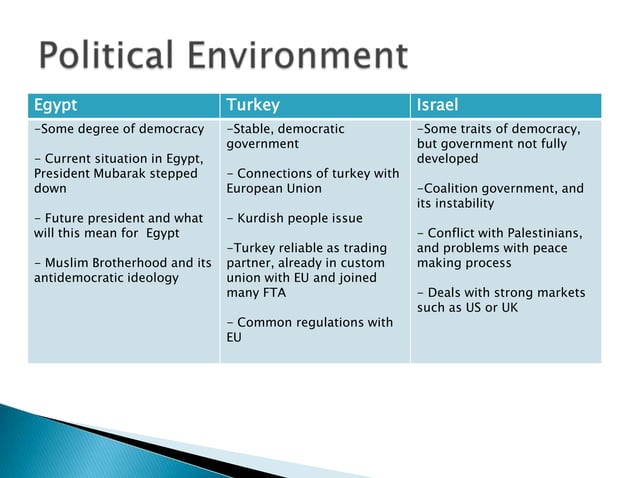 Political Environment

| Egypt | Turkey | Israel |
|---|---|---|
| -Some degree of democracy<br><br>- Current situation in Egypt, President Mubarak stepped down<br><br>- Future president and what will this mean for Egypt<br><br>- Muslim Brotherhood and its antidemocratic ideology | -Stable, democratic government<br><br>- Connections of turkey with European Union<br><br>- Kurdish people issue<br><br>-Turkey reliable as trading partner, already in custom union with EU and joined many FTA<br><br>- Common regulations with EU | -Some traits of democracy, but government not fully developed<br><br>-Coalition government, and its instability<br><br>- Conflict with Palestinians, and problems with peace making process<br><br>- Deals with strong markets such as US or UK |